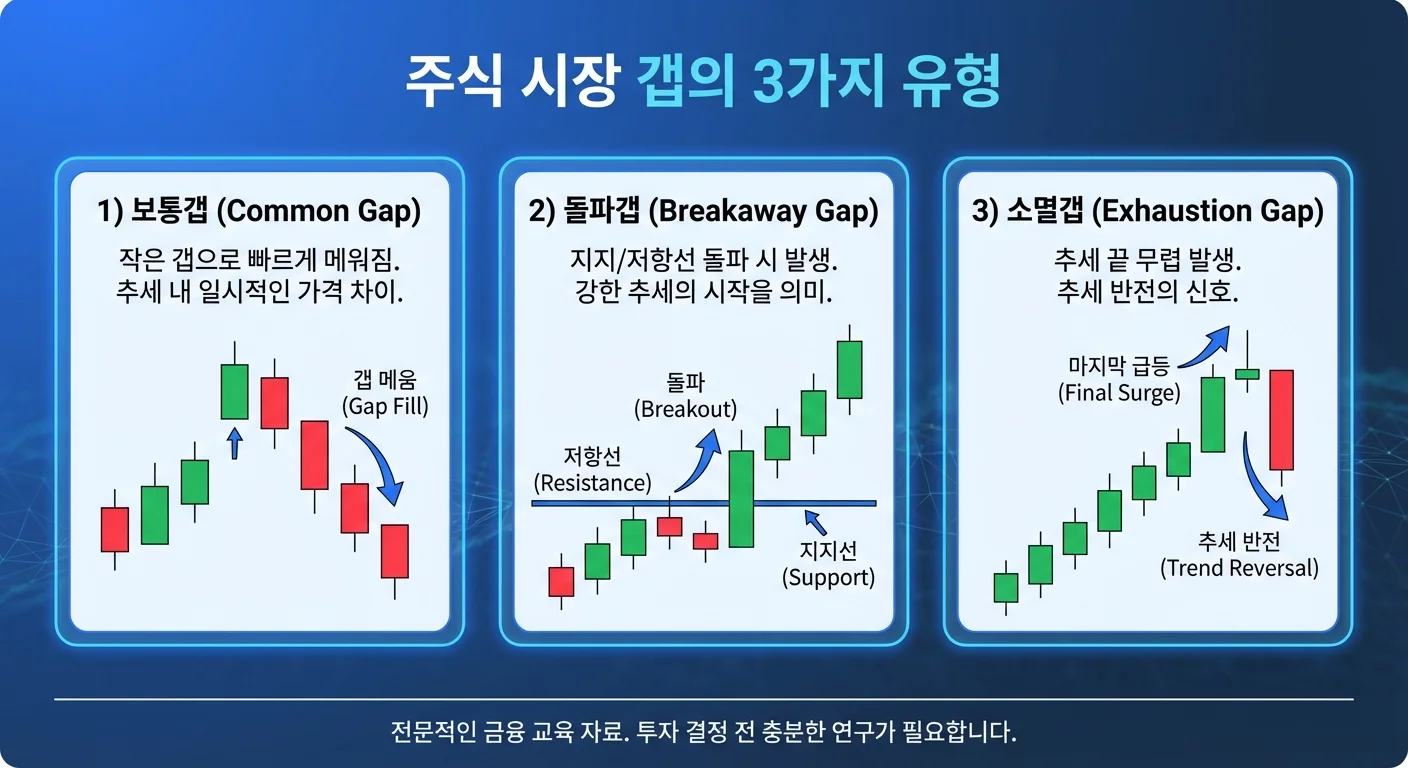 주식 시장 갭의 3가지 유형

1) 보통갭 (Common Gap)

작은 갭으로 빠르게 메워짐.
추세 내 일시적인 가격 차이.

갭 메움
(Gap Fill)

2) 돌파갭 (Breakaway Gap)

지지/저항선 돌파 시 발생.
강한 추세의 시작을 의미.

돌파
(Breakout)

저항선
(Resistance)

지지선
(Support)

3) 소멸갭 (Exhaustion Gap)

추세 끝 무렵 발생.
추세 반전의 신호.

마지막 급등
(Final Surge)

추세 반전
(Trend Reversal)

전문적인 금융 교육 자료. 투자 결정 전 충분한 연구가 필요합니다.